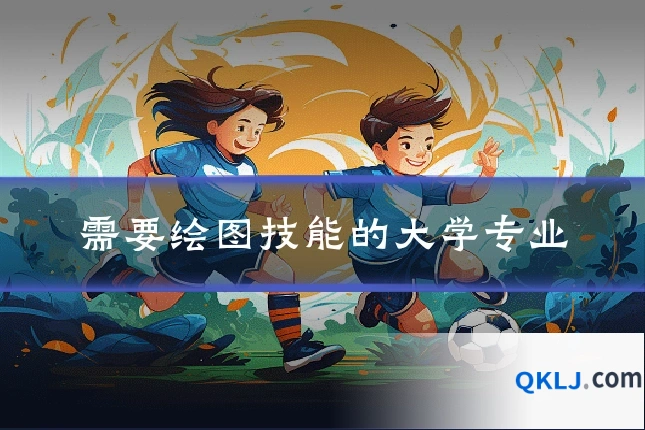 需要绘图技能的大学专业

QKLJ.com